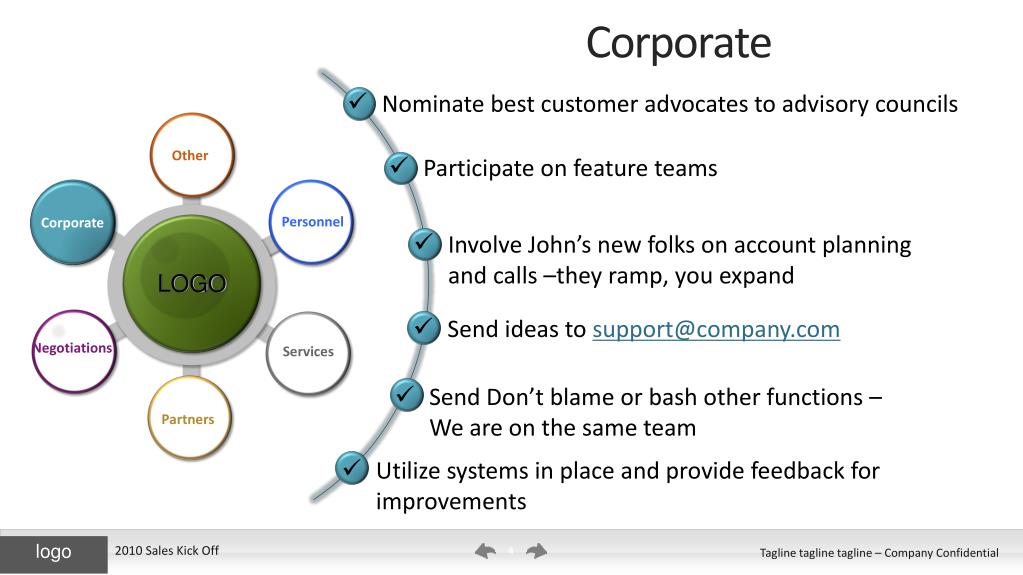 Corporate

Other
Corporate
Personnel
LOGO
Negotiations
Services
Partners

✓ Nominate best customer advocates to advisory councils

✓ Participate on feature teams

✓ Involve John's new folks on account planning and calls –they ramp, you expand

✓ Send ideas to support@company.com

✓ Send Don't blame or bash other functions – We are on the same team

✓ Utilize systems in place and provide feedback for improvements

logo
2010 Sales Kick Off
Tagline tagline tagline – Company Confidential